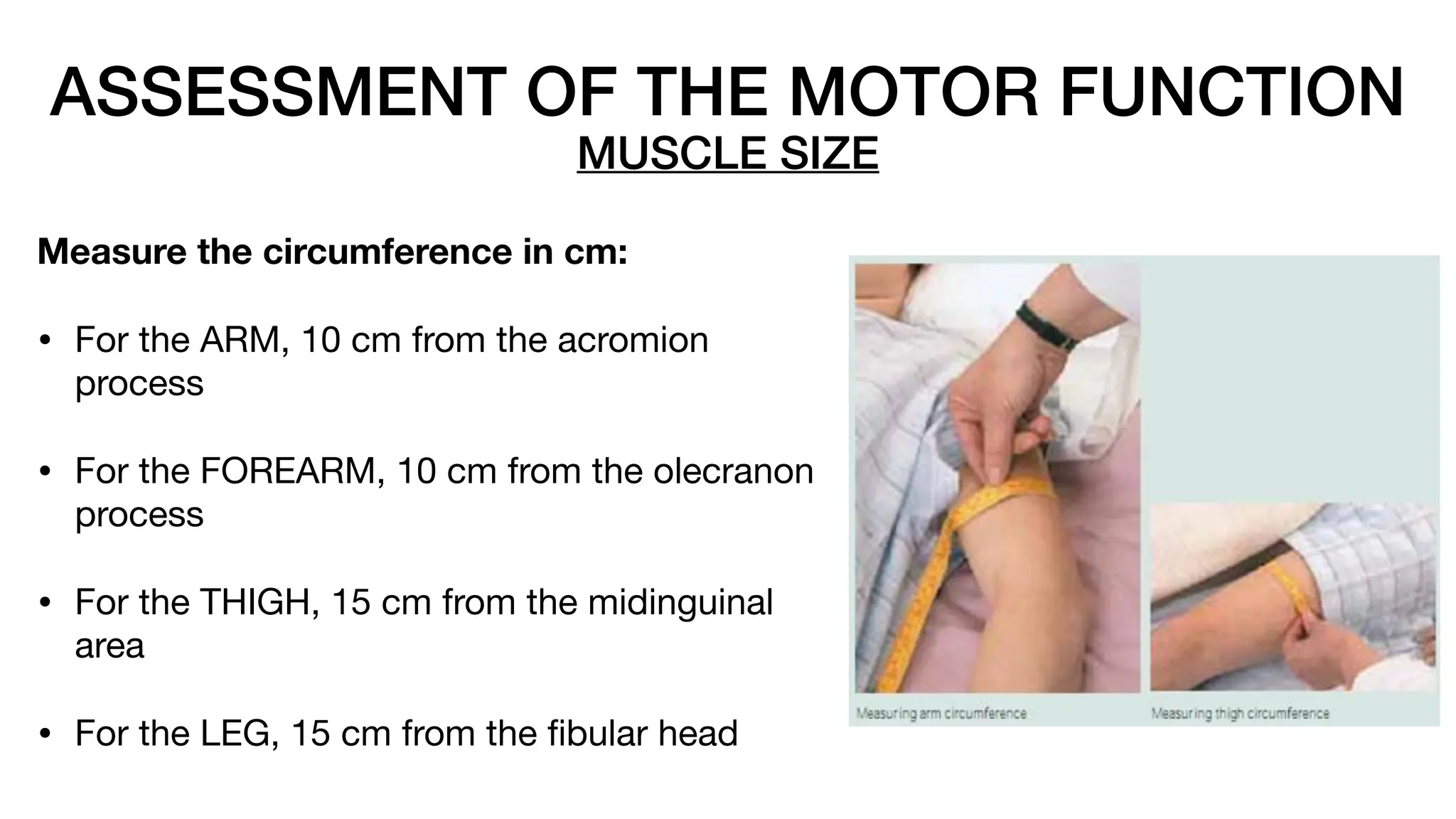 ASSESSMENT OF THE MOTOR FUNCTION

MUSCLE SIZE

Measure the circumference in cm:

• For the ARM, 10 cm from the acromion process

• For the FOREARM, 10 cm from the olecranon process

• For the THIGH, 15 cm from the midinguinal area

• For the LEG, 15 cm from the fibular head

Measuring arm circumference

Measuring thigh circumference